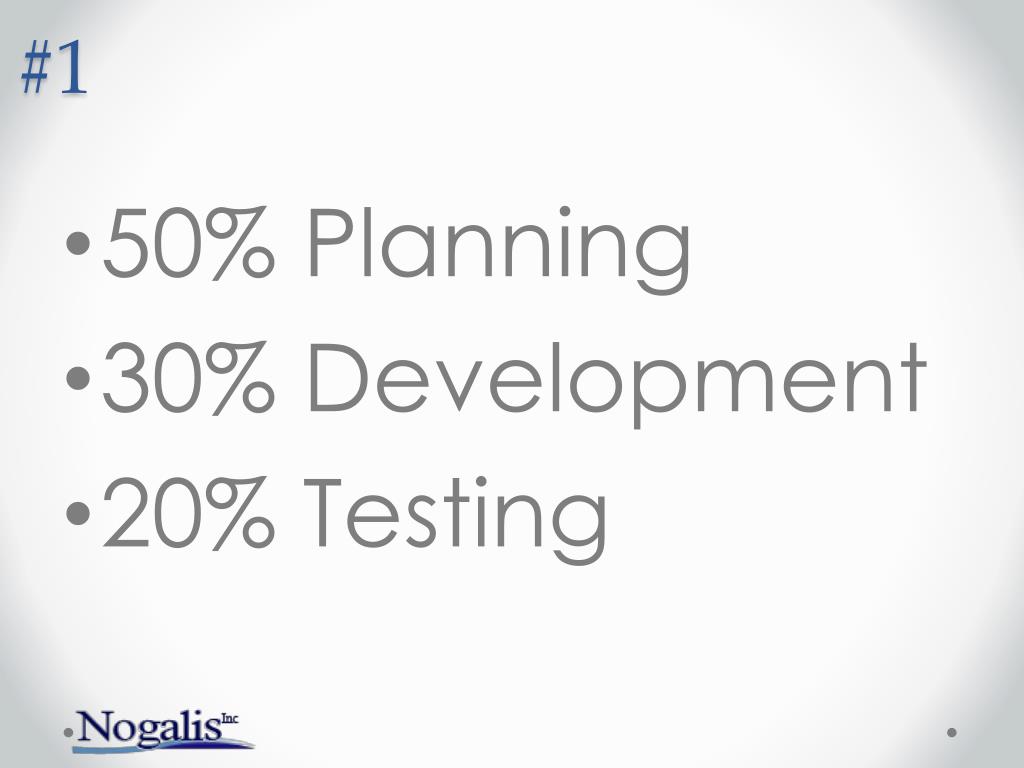 #1

•50% Planning
•30% Development
•20% Testing

Nogalis Inc